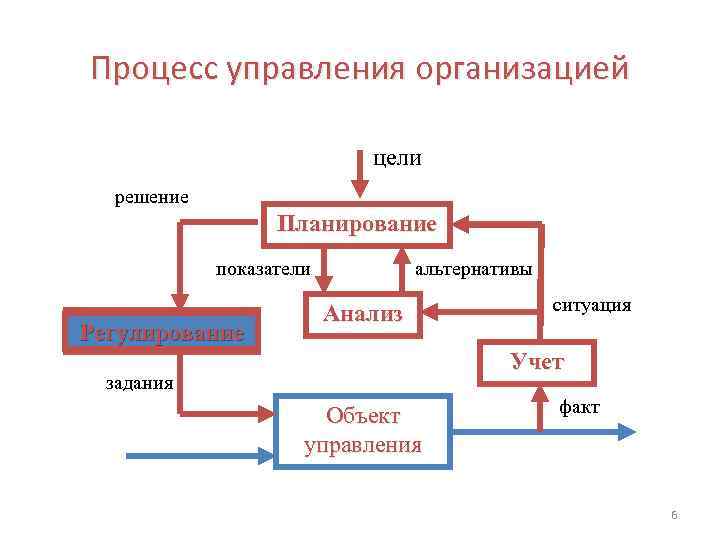 Процесс управления организацией

цели

решение

Планирование

показатели

альтернативы

Анализ

ситуация

Регулирование

Учет

задания

факт

Объект управления

6